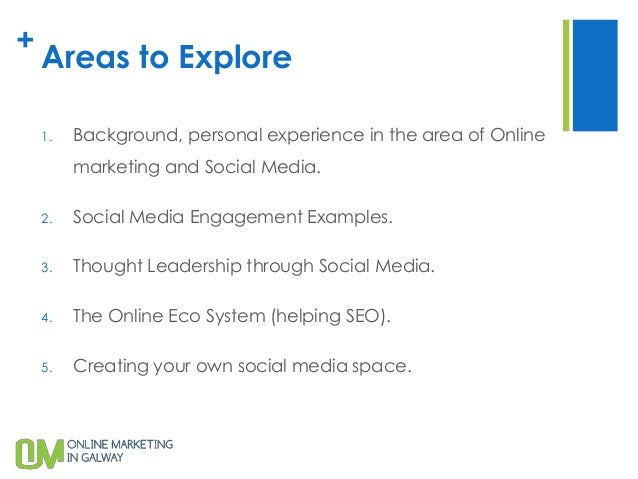 + Areas to Explore

1. Background, personal experience in the area of Online marketing and Social Media.

2. Social Media Engagement Examples.

3. Thought Leadership through Social Media.

4. The Online Eco System (helping SEO).

5. Creating your own social media space.

OM ONLINE MARKETING IN GALWAY